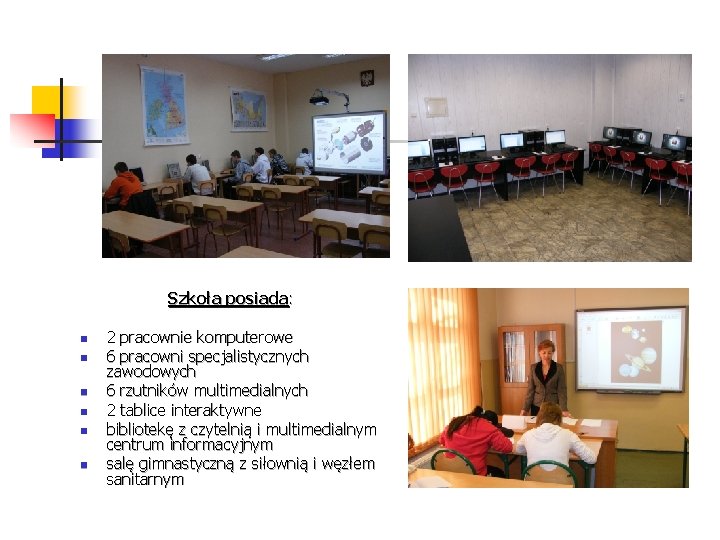 Szkoła posiada:

- 2 pracownie komputerowe
- 6 pracowni specjalistycznych zawodowych
- 6 rzutników multimedialnych
- 2 tablice interaktywne
- bibliotekę z czytelnią i multimedialnym centrum informacyjnym
- salę gimnastyczną z siłownią i węzłem sanitarnym